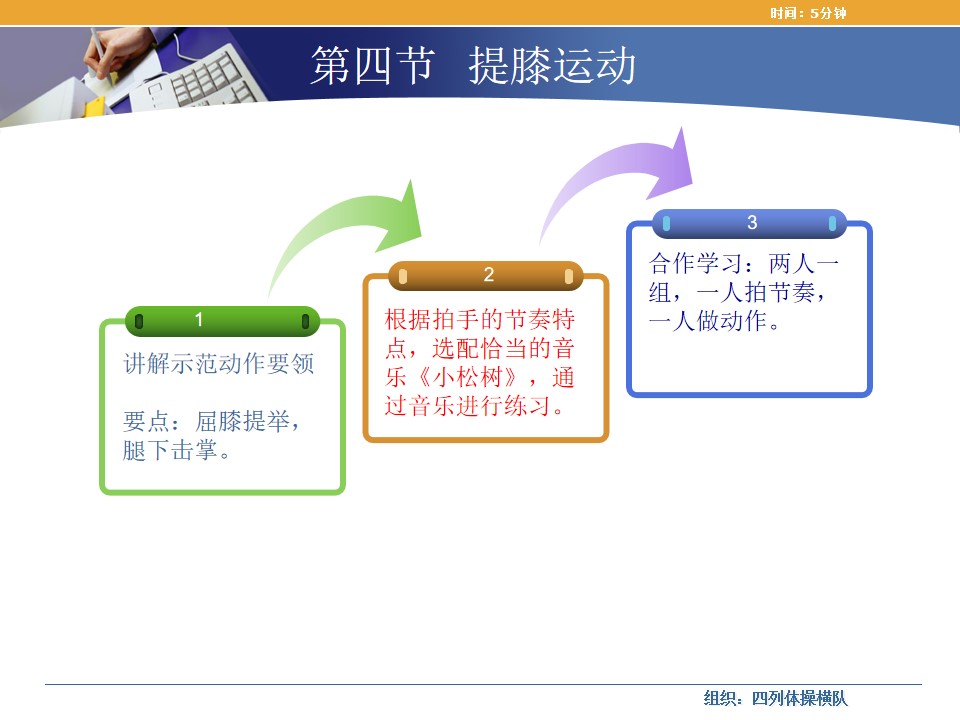 时间：5分钟

第四节　提膝运动

1

讲解示范动作要领

要点：屈膝提举，腿下击掌。

2

根据拍手的节奏特点，选配恰当的音乐《小松树》，通过音乐进行练习。

3

合作学习：两人一组，一人拍节奏，一人做动作。

组织：四列体操横队